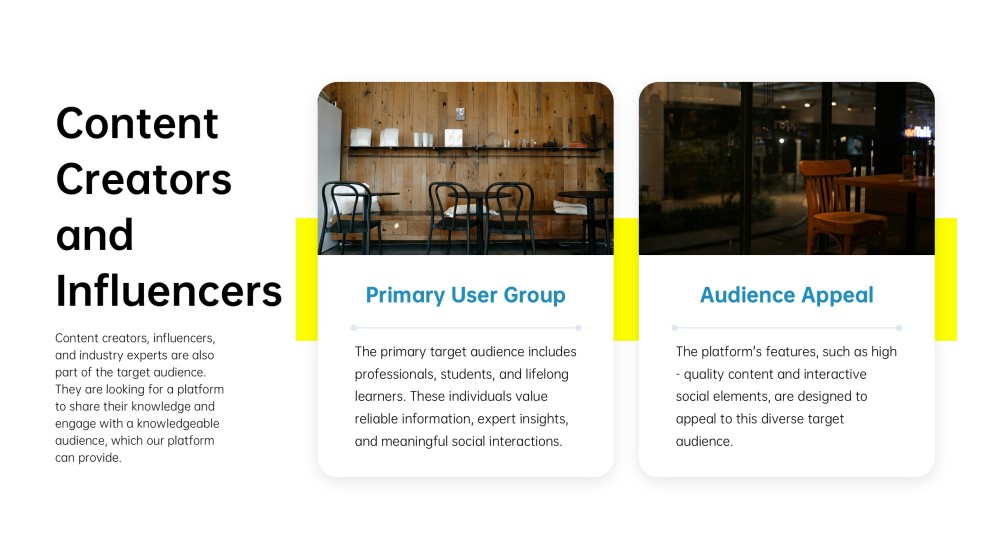 Content Creators and Influencers

Content creators, influencers, and industry experts are also part of the target audience. They are looking for a platform to share their knowledge and engage with a knowledgeable audience, which our platform can provide.

Primary User Group

The primary target audience includes professionals, students, and lifelong learners. These individuals value reliable information, expert insights, and meaningful social interactions.

Audience Appeal

The platform's features, such as high - quality content and interactive social elements, are designed to appeal to this diverse target audience.